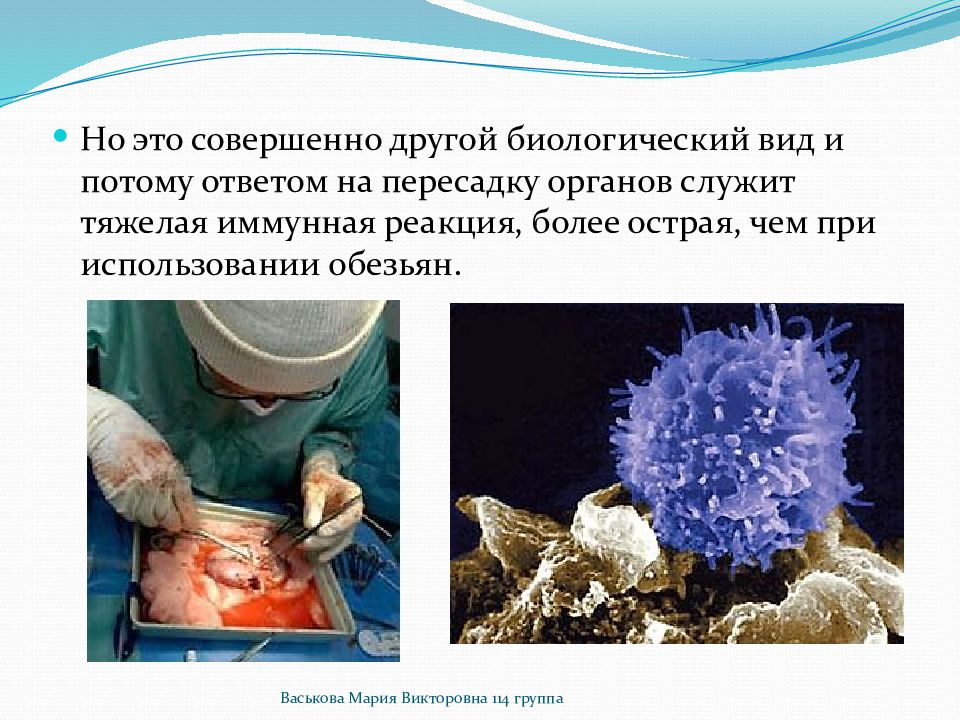 Но это совершенно другой биологический вид и потому ответом на пересадку органов служит тяжелая иммунная реакция, более острая, чем при использовании обезьян.

Васькова Мария Викторовна 114 группа